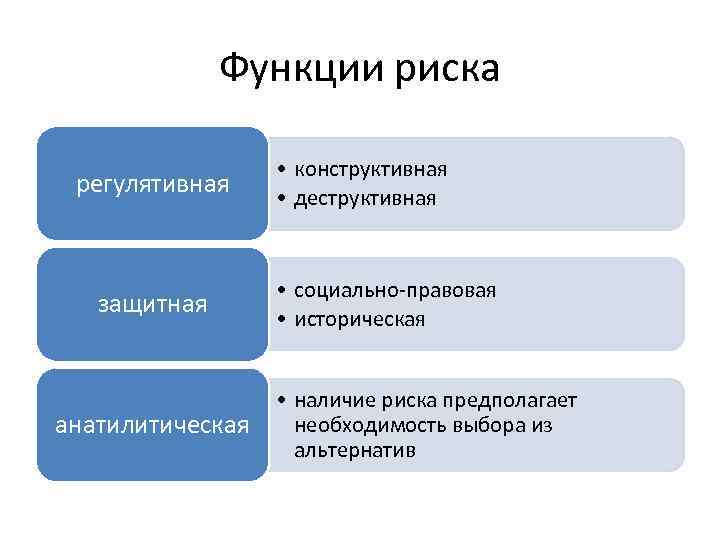 Функции риска

регулятивная

• конструктивная
• деструктивная

защитная

• социально-правовая
• историческая

анатилитическая

• наличие риска предполагает необходимость выбора из альтернатив